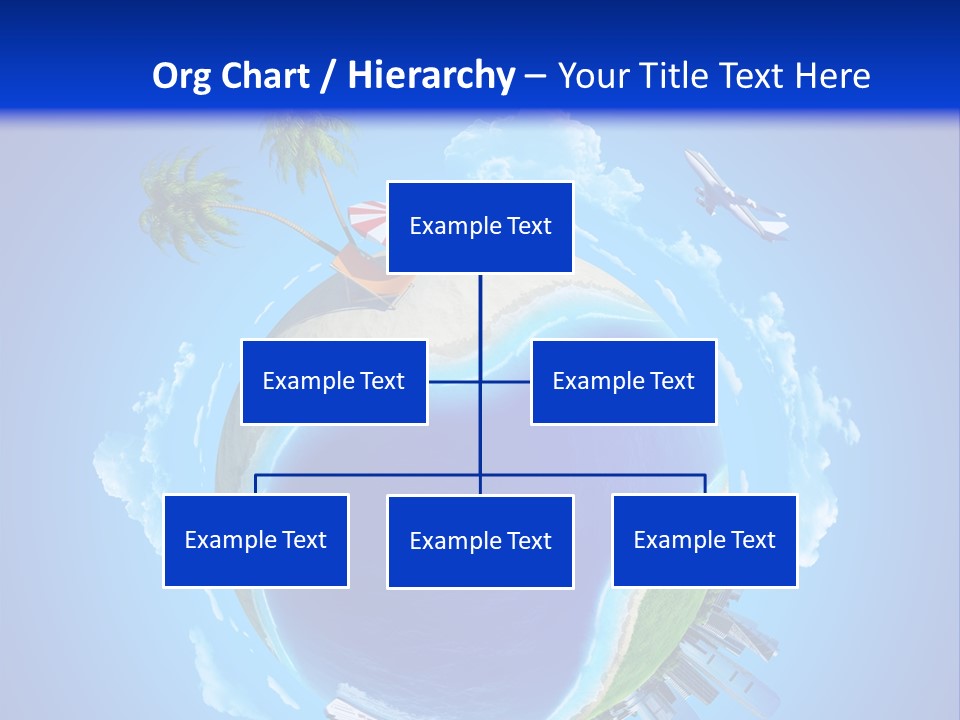 Org Chart / Hierarchy – Your Title Text Here

Example Text

Example Text

Example Text

Example Text

Example Text

Example Text